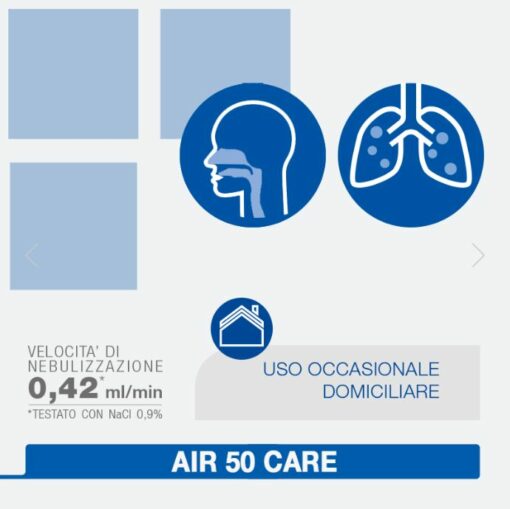 VELOCITA' DI NEBULIZZAZIONE
0,42* ml/min
*TESTATO CON NaCl 0,9%

USO OCCASIONALE DOMICILIARE

AIR 50 CARE